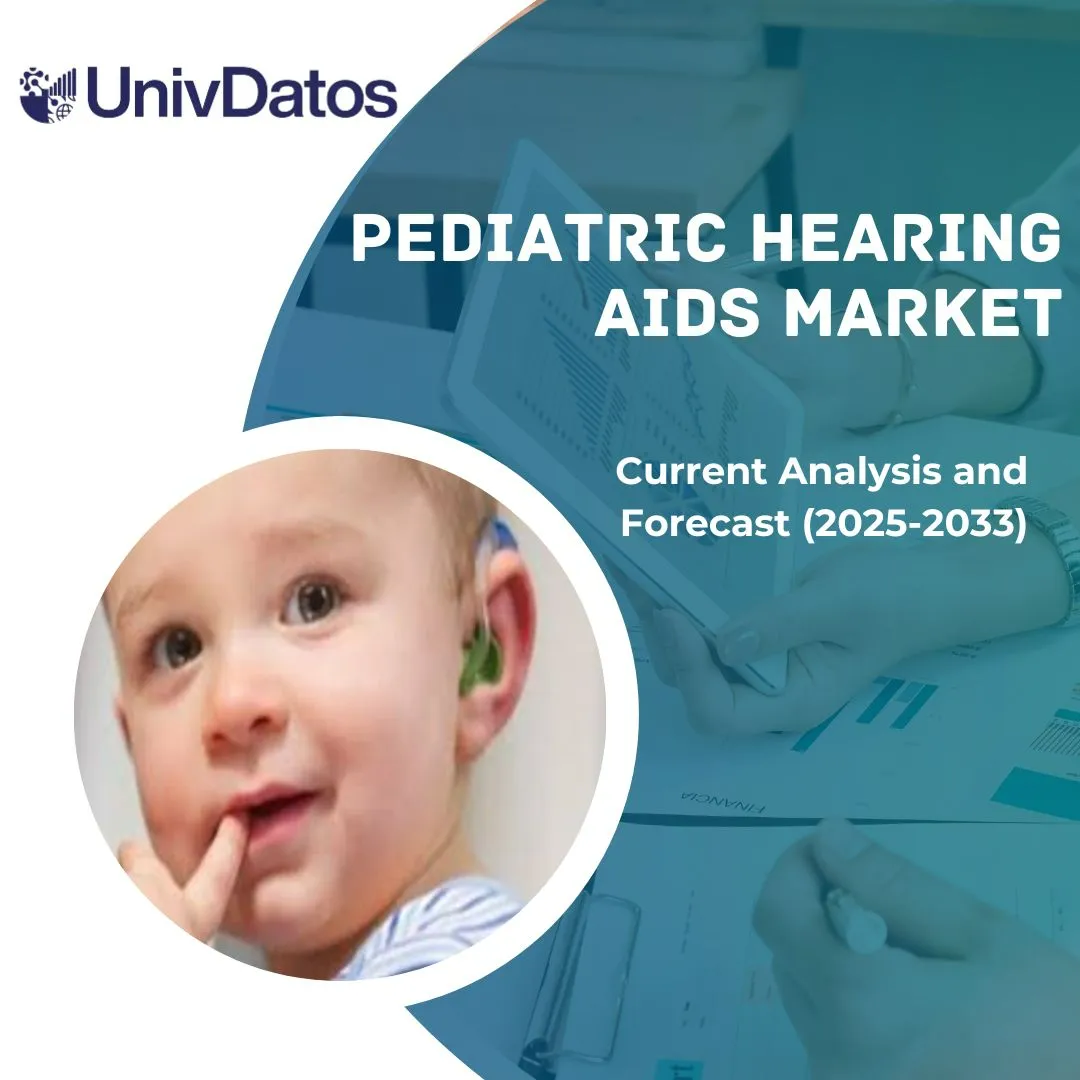 UnivDatos

PEDIATRIC HEARING AIDS MARKET

Current Analysis and Forecast (2025-2033)

FINANCIA